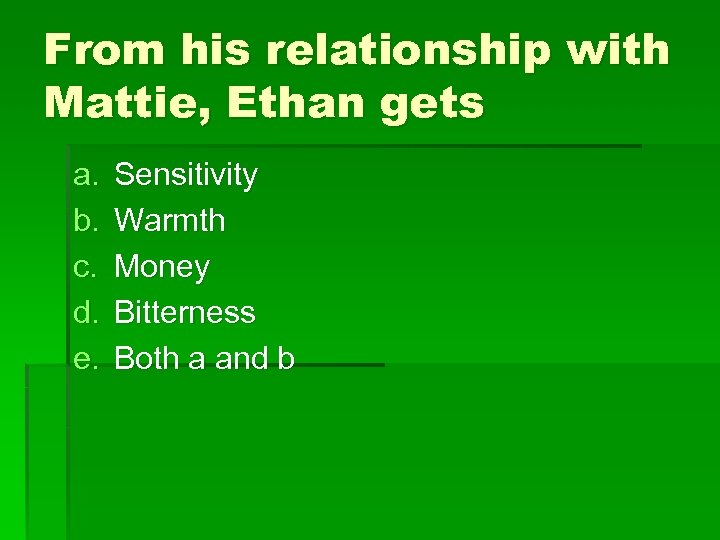 From his relationship with Mattie, Ethan gets

a. Sensitivity
b. Warmth
c. Money
d. Bitterness
e. Both a and b